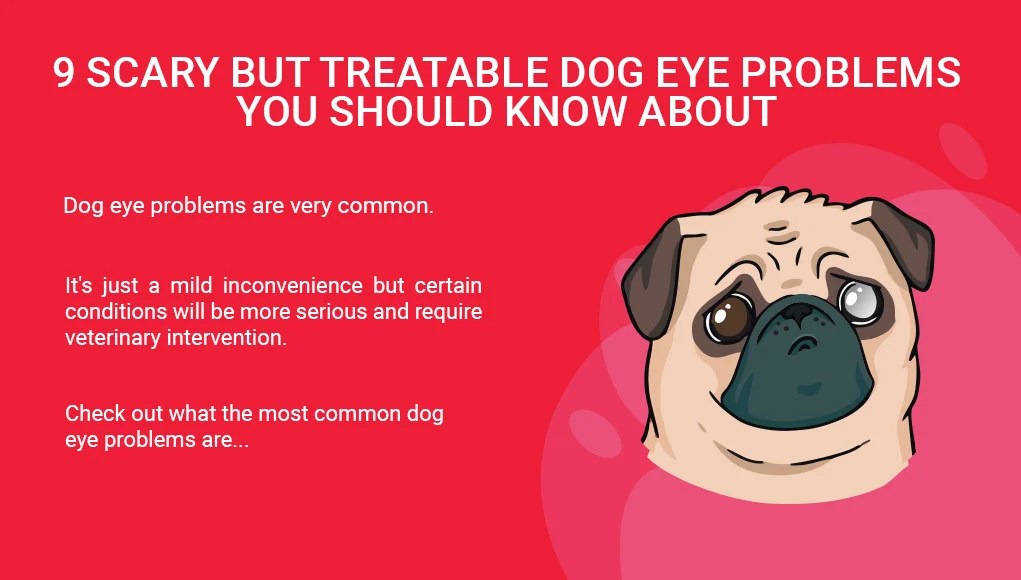 9 SCARY BUT TREATABLE DOG EYE PROBLEMS YOU SHOULD KNOW ABOUT

Dog eye problems are very common.

It's just a mild inconvenience but certain conditions will be more serious and require veterinary intervention.

Check out what the most common dog eye problems are...